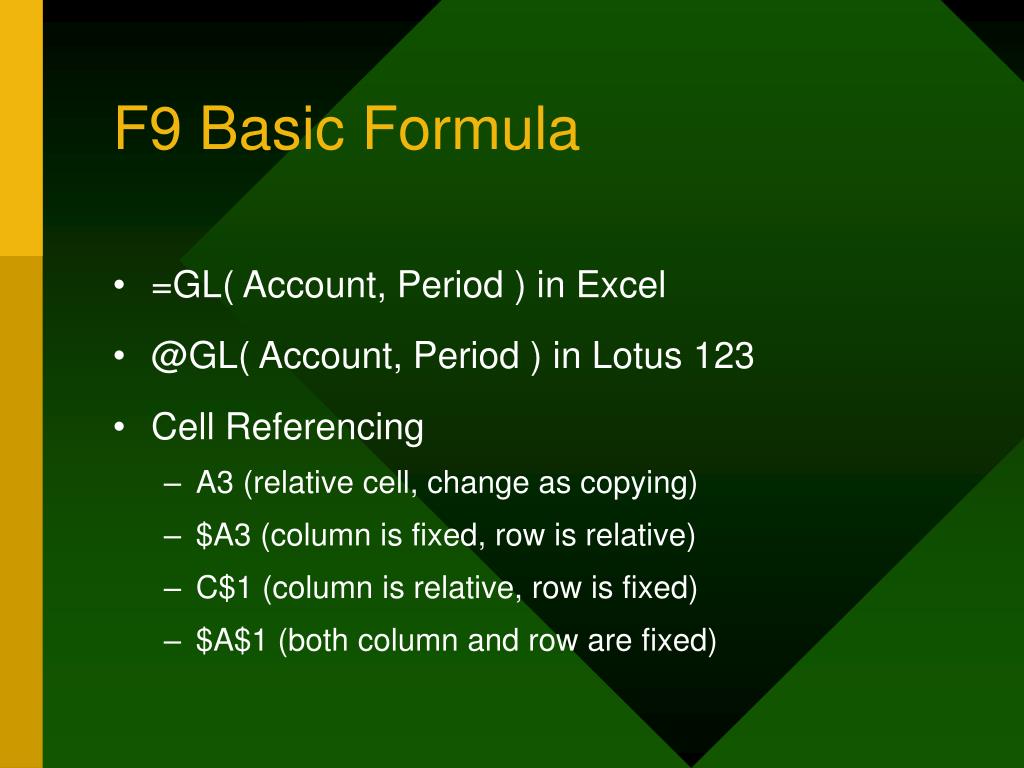 F9 Basic Formula

• =GL( Account, Period ) in Excel
• @GL( Account, Period ) in Lotus 123
• Cell Referencing
– A3 (relative cell, change as copying)
– \$A3 (column is fixed, row is relative)
– C\$1 (column is relative, row is fixed)
– \$A\$1 (both column and row are fixed)